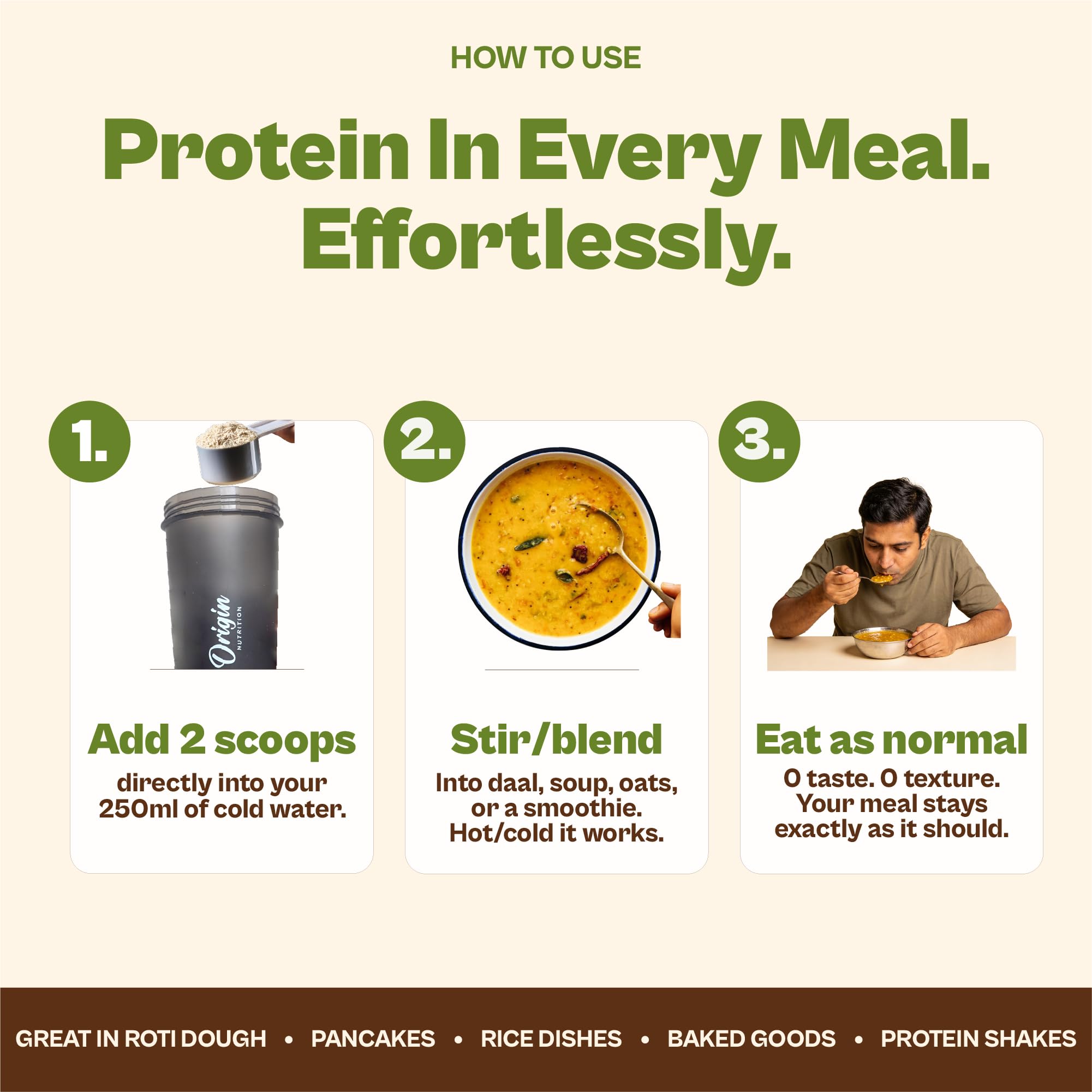 HOW TO USE

Protein In Every Meal. Effortlessly.

1.

Origin NUTRITION

Add 2 scoops
directly into your 250ml of cold water.

2.

Stir/blend
Into daal, soup, oats, or a smoothie. Hot/cold it works.

3.

Eat as normal
0 taste. 0 texture. Your meal stays exactly as it should.

GREAT IN ROTI DOUGH • PANCAKES • RICE DISHES • BAKED GOODS • PROTEIN SHAKES